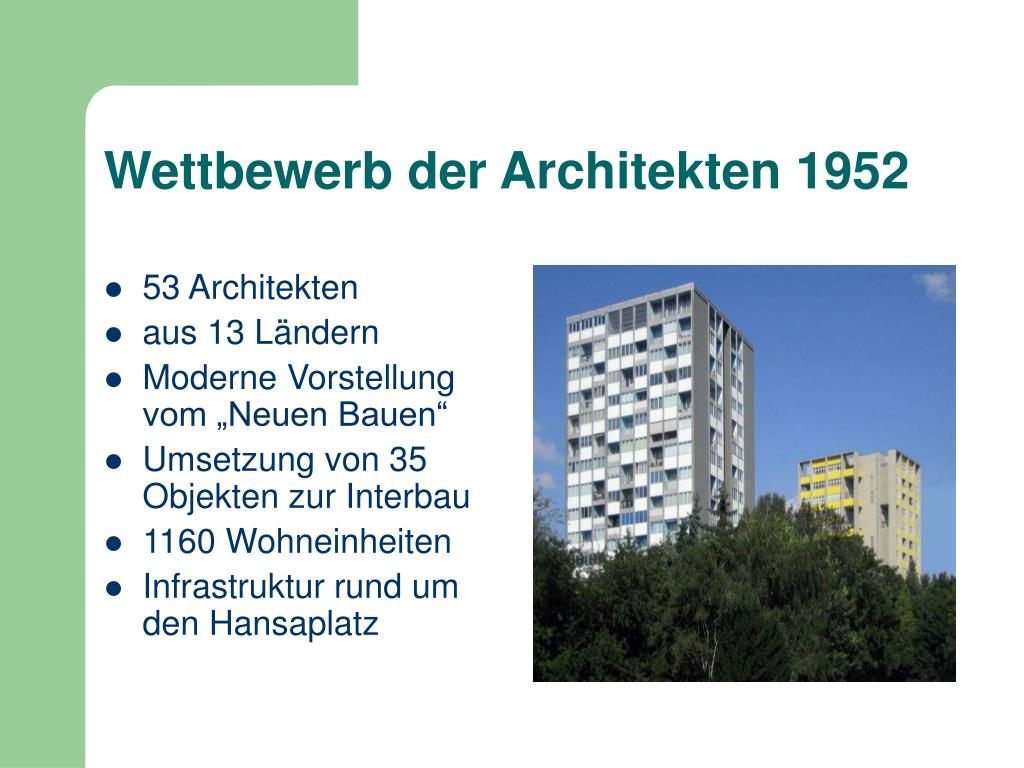 Wettbewerb der Architekten 1952

- 53 Architekten
- aus 13 Ländern
- Moderne Vorstellung vom „Neuen Bauen“
- Umsetzung von 35 Objekten zur Interbau
- 1160 Wohneinheiten
- Infrastruktur rund um den Hansaplatz